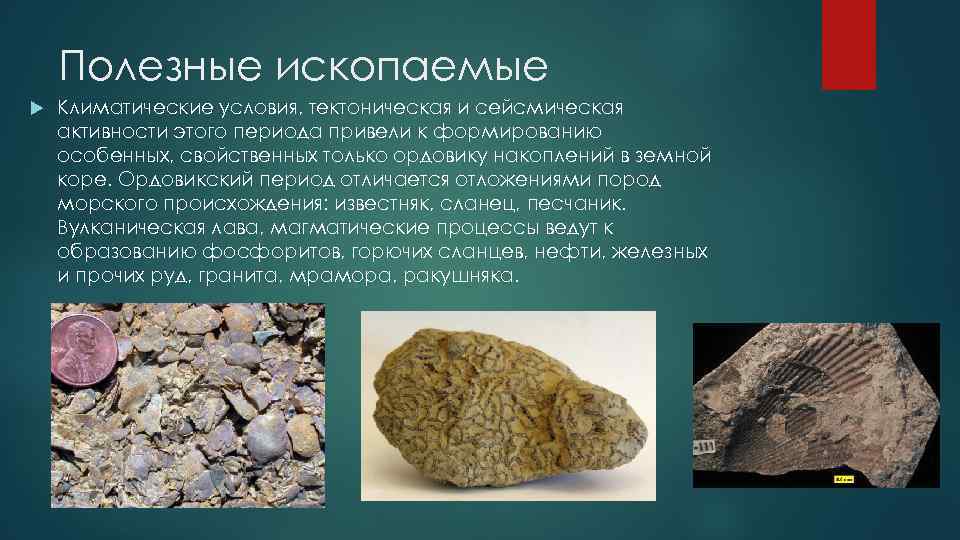 Полезные ископаемые

Климатические условия, тектоническая и сейсмическая активности этого периода привели к формированию особенных, свойственных только ордовику накоплений в земной коре. Ордовикский период отличается отложениями пород морского происхождения: известняк, сланец, песчаник. Вулканическая лава, магматические процессы ведут к образованию фосфоритов, горючих сланцев, нефти, железных и прочих руд, гранита, мрамора, ракушняка.